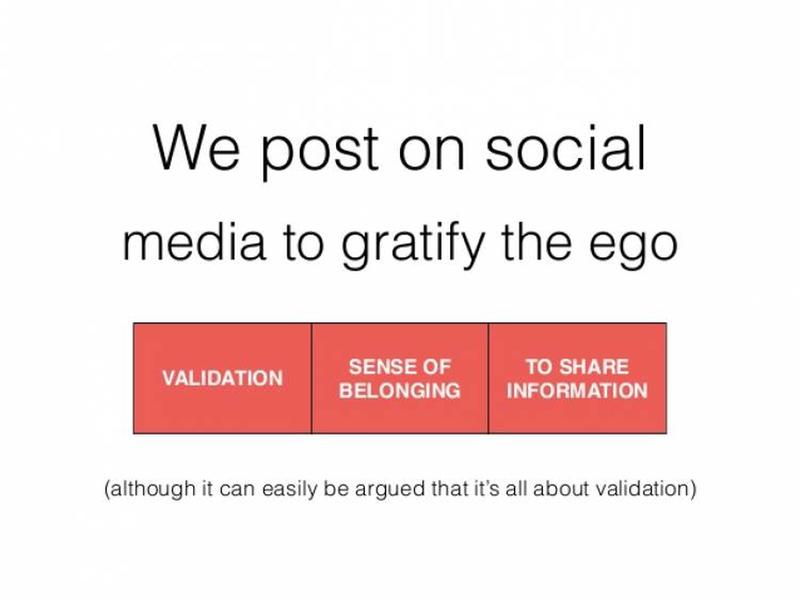 We post on social media to gratify the ego

| VALIDATION | SENSE OF BELONGING | TO SHARE INFORMATION |
|---|---|---|

(although it can easily be argued that it's all about validation)